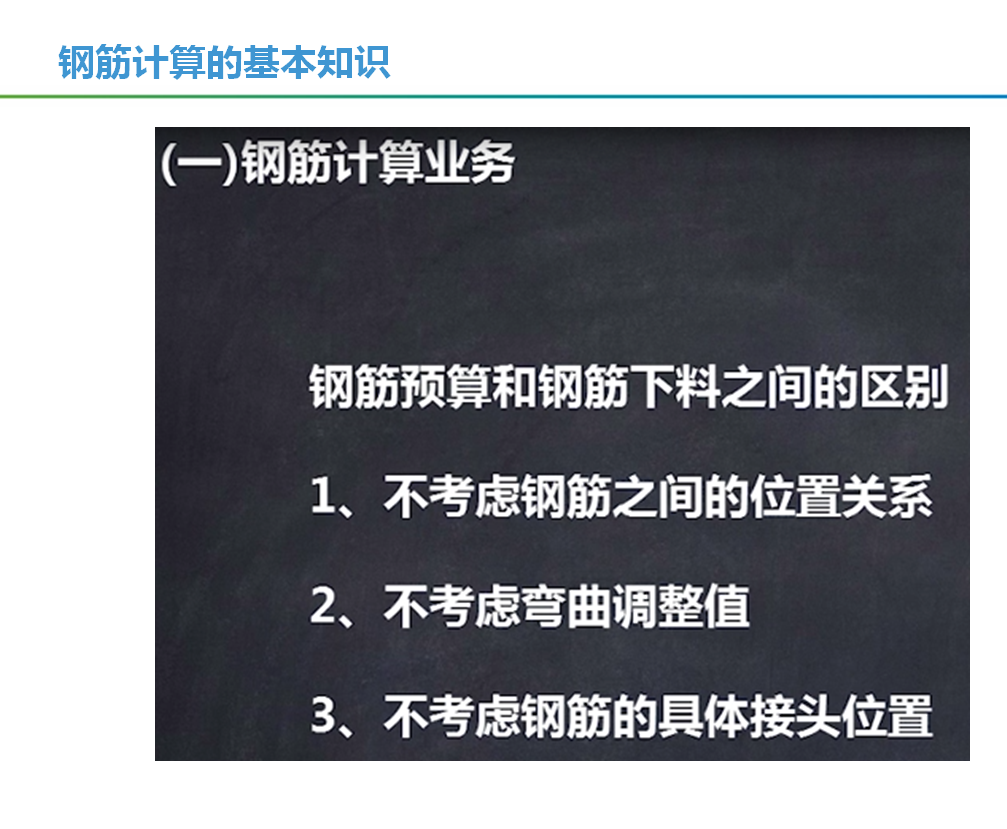 钢筋计算的基本知识

(一)钢筋计算业务

钢筋预算和钢筋下料之间的区别

1、不考虑钢筋之间的位置关系

2、不考虑弯曲调整值

3、不考虑钢筋的具体接头位置